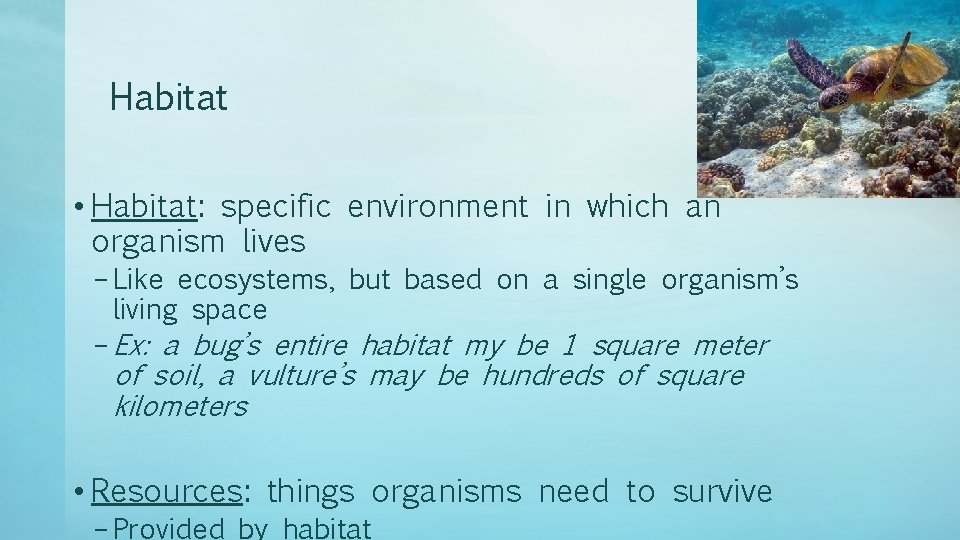 Habitat

• Habitat: specific environment in which an organism lives

– Like ecosystems, but based on a single organism's living space

– Ex: a bug's entire habitat my be 1 square meter of soil, a vulture's may be hundreds of square kilometers

• Resources: things organisms need to survive

– Provided by habitat